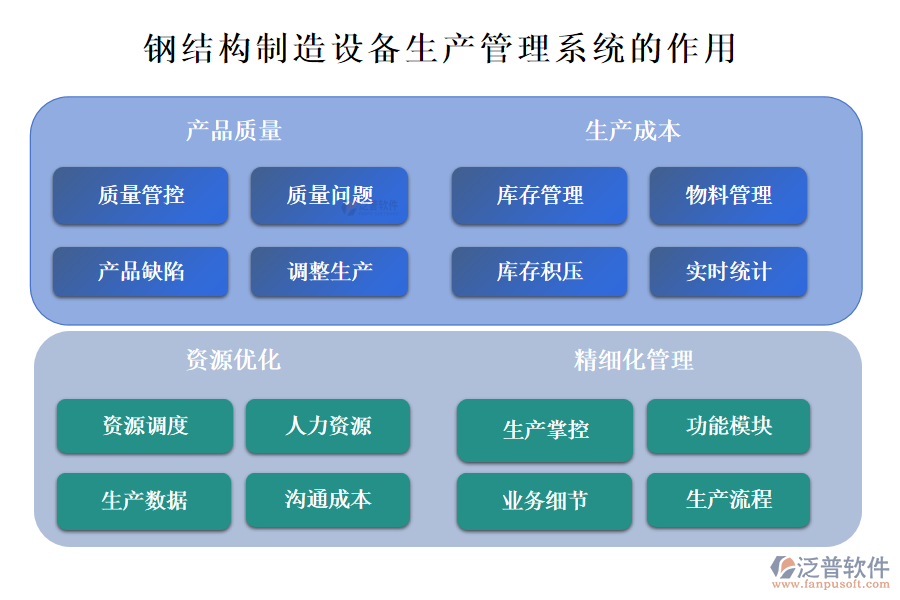 钢结构制造设备生产管理系统的作用

产品质量

质量管控

质量问题

产品缺陷

调整生产

生产成本

库存管理

物料管理

库存积压

实时统计

资源优化

资源调度

人力资源

生产数据

沟通成本

精细化管理

生产掌控

功能模块

业务细节

生产流程

泛普软件
www.fanpusoft.com